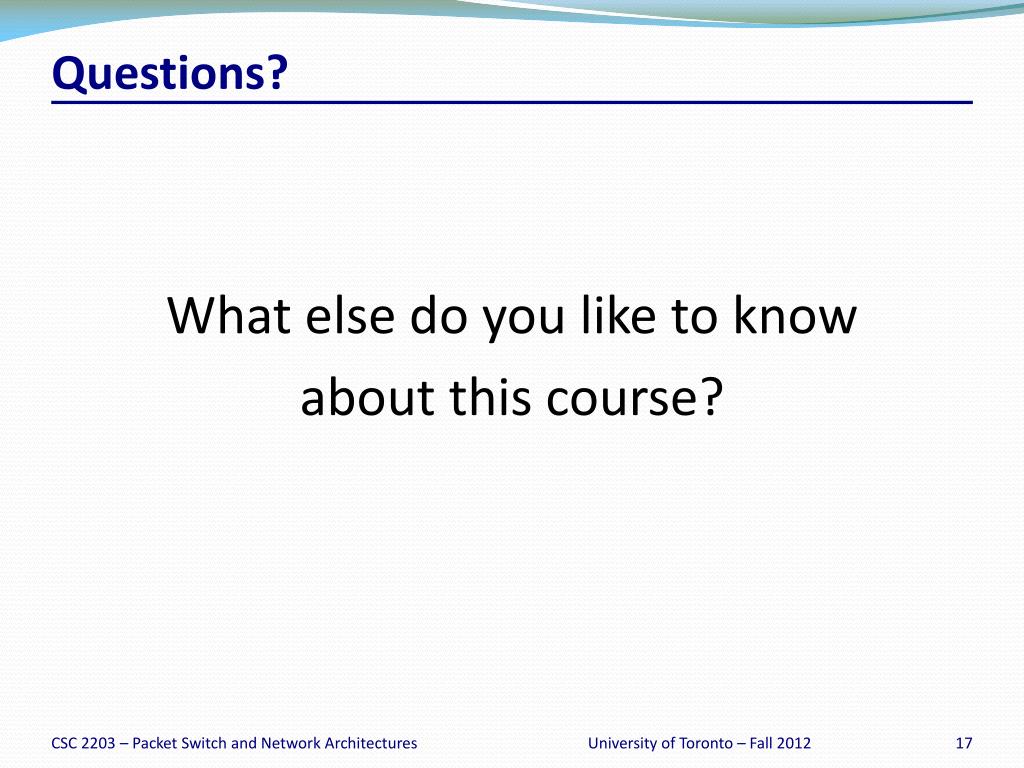 Questions?

What else do you like to know about this course?

CSC 2203 – Packet Switch and Network Architectures

University of Toronto – Fall 2012

17